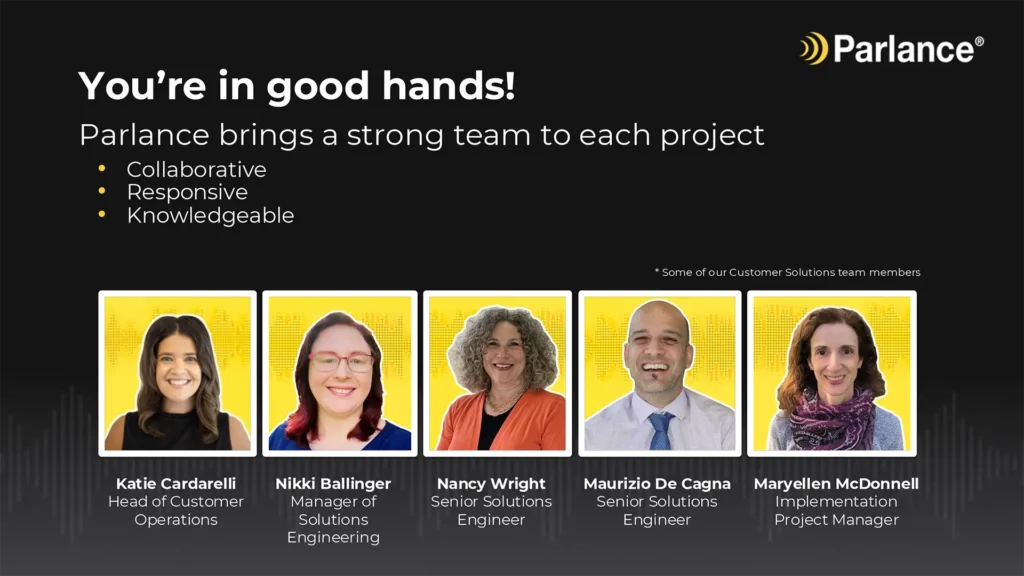 Parlance®

You're in good hands!

Parlance brings a strong team to each project

• Collaborative
• Responsive
• Knowledgeable

* Some of our Customer Solutions team members

Katie Cardarelli
Head of Customer Operations

Nikki Ballinger
Manager of Solutions Engineering

Nancy Wright
Senior Solutions Engineer

Maurizio De Cagna
Senior Solutions Engineer

Maryellen McDonnell
Implementation Project Manager